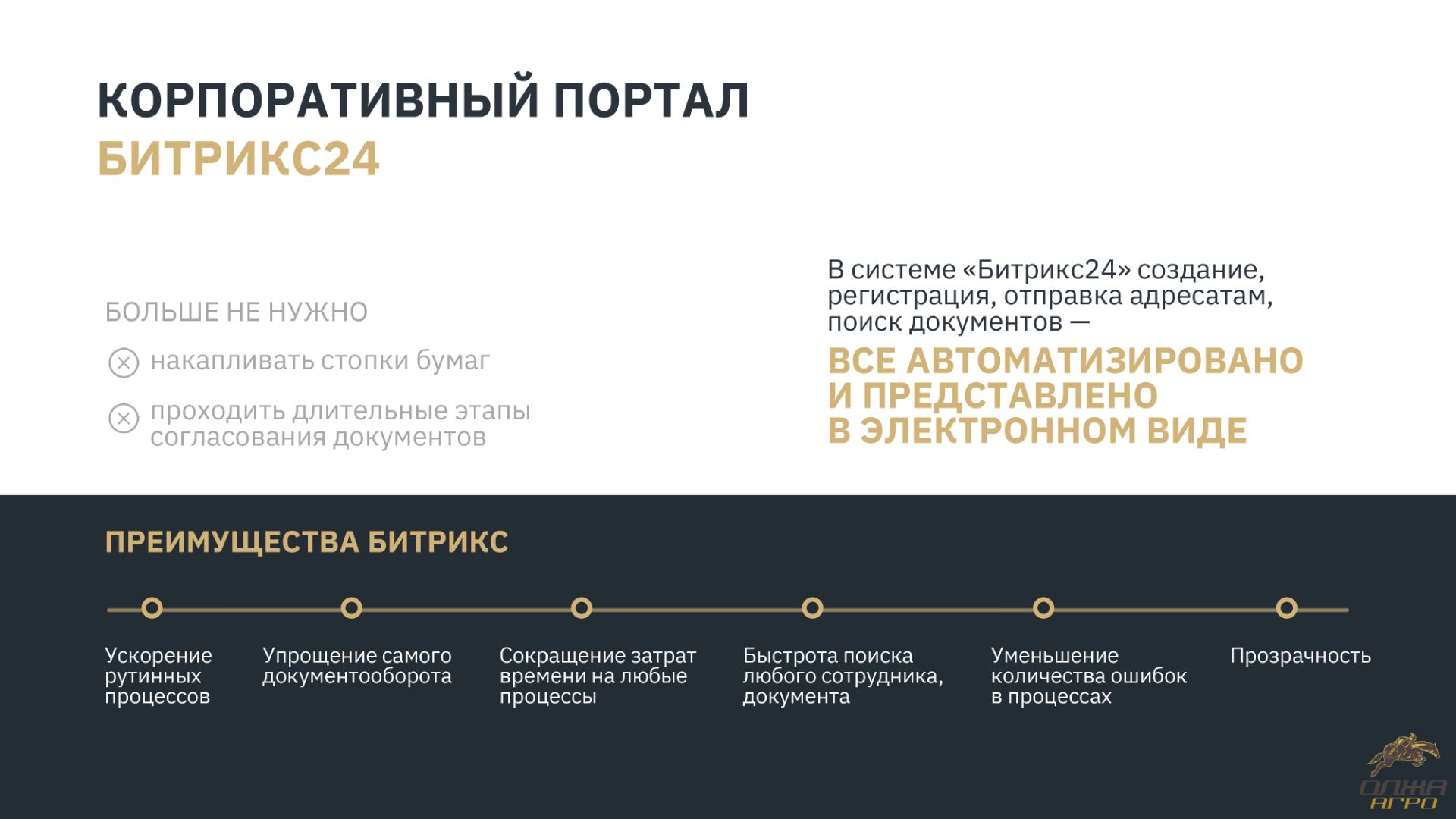 КОРПОРАТИВНЫЙ ПОРТАЛ
БИТРИКС24

БОЛЬШЕ НЕ НУЖНО

накапливать стопки бумаг

проходить длительные этапы согласования документов

В системе «Битрикс24» создание, регистрация, отправка адресатам, поиск документов —

ВСЕ АВТОМАТИЗИРОВАНО И ПРЕДСТАВЛЕНО В ЭЛЕКТРОННОМ ВИДЕ

ПРЕИМУЩЕСТВА БИТРИКС

Ускорение рутинных процессов

Упрощение самого документооборота

Сокращение затрат времени на любые процессы

Быстрота поиска любого сотрудника, документа

Уменьшение количества ошибок в процессах

Прозрачность

ОЛЖА АГРО